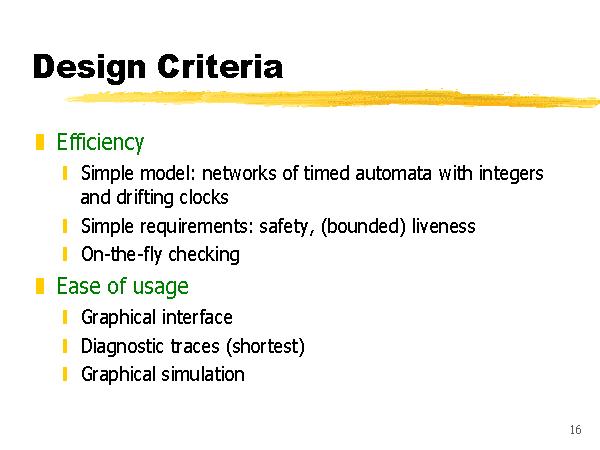 Design Criteria

Efficiency

Simple model: networks of timed automata with integers and drifting clocks

Simple requirements: safety, (bounded) liveness

On-the-fly checking

Ease of usage

Graphical interface

Diagnostic traces (shortest)

Graphical simulation

16